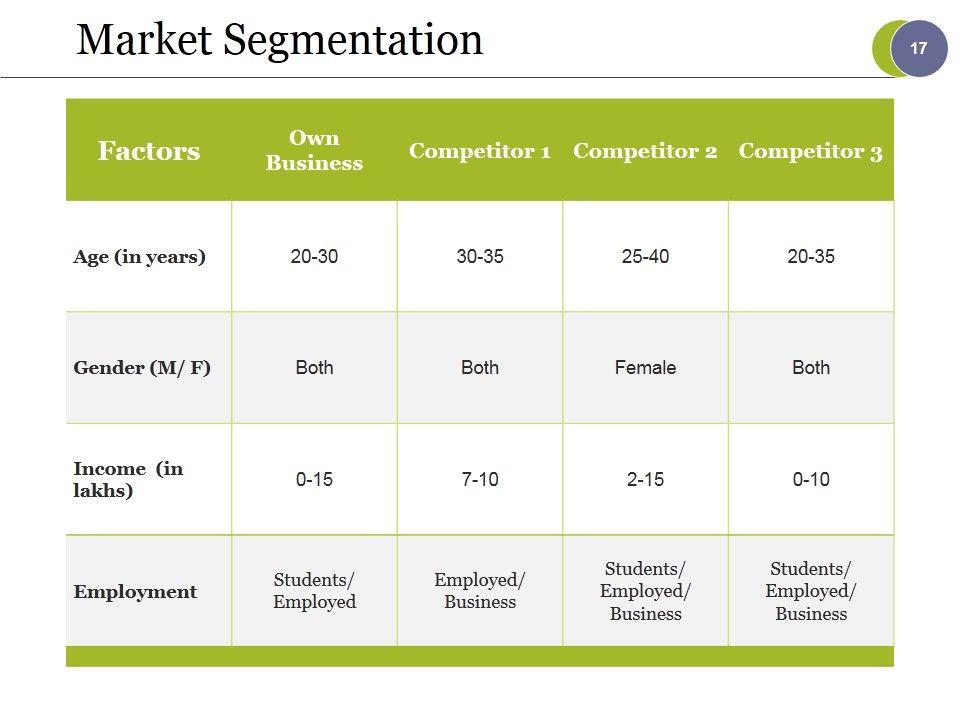 Market Segmentation

17

| Factors | Own Business | Competitor 1 | Competitor 2 | Competitor 3 |
|---|---|---|---|---|
| Age (in years) | 20-30 | 30-35 | 25-40 | 20-35 |
| Gender (M/ F) | Both | Both | Female | Both |
| Income (in lakhs) | 0-15 | 7-10 | 2-15 | 0-10 |
| Employment | Students/ Employed | Employed/ Business | Students/ Employed/ Business | Students/ Employed/ Business |